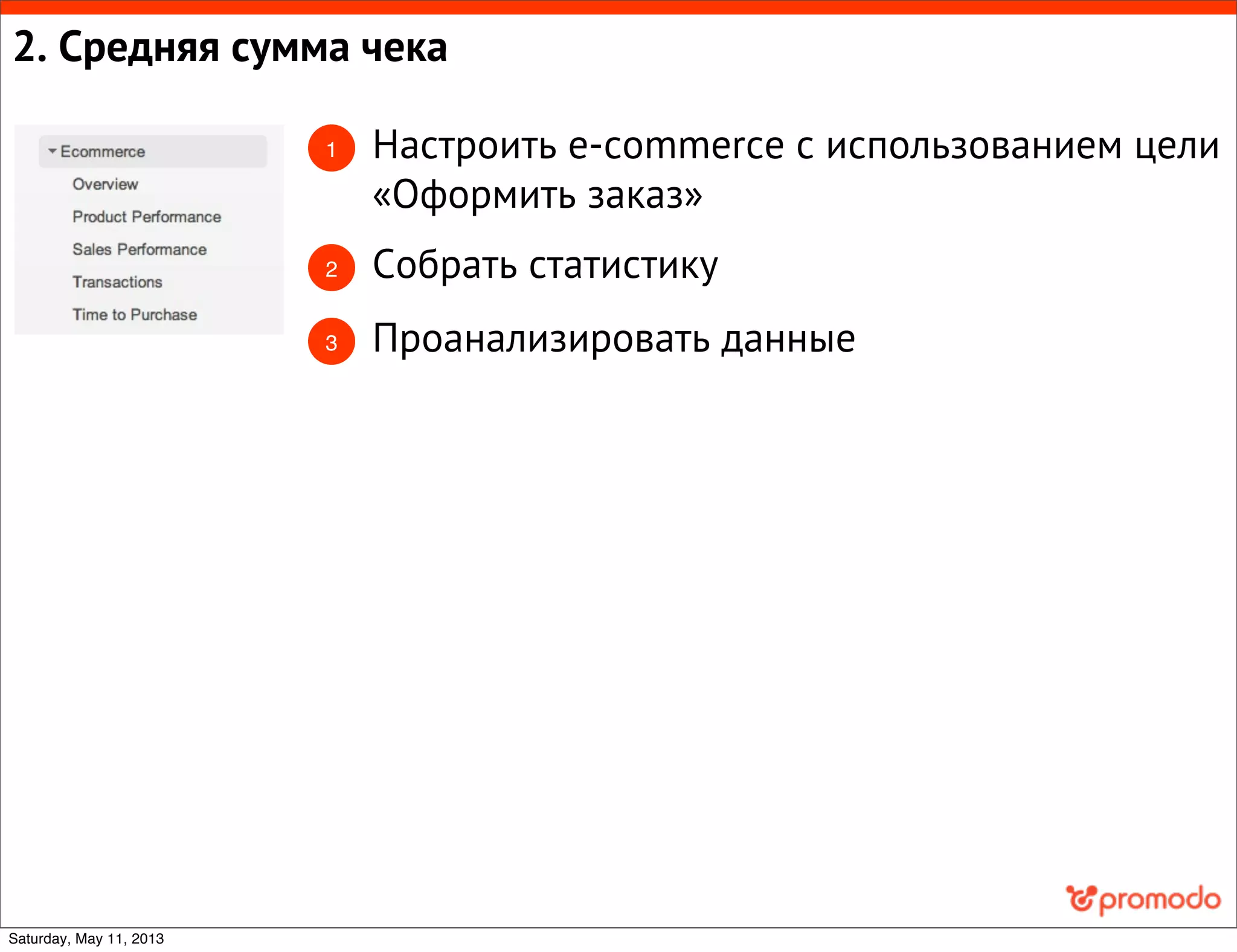 2. Средняя сумма чека

Ecommerce
Overview
Product Performance
Sales Performance
Transactions
Time to Purchase

1 Настроить e-commerce с использованием цели «Оформить заказ»

2 Собрать статистику

3 Проанализировать данные

promodo

Saturday, May 11, 2013